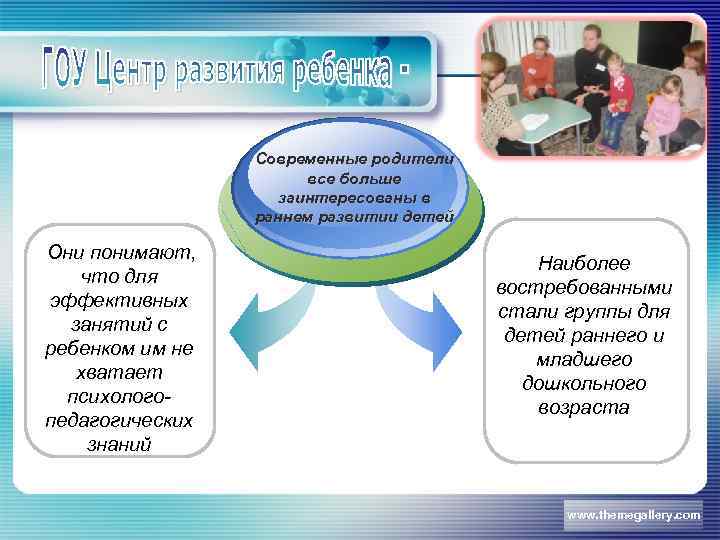 ГОУ Центр развития ребенка -

Современные родители все больше заинтересованы в раннем развитии детей

Они понимают, что для эффективных занятий с ребенком им не хватает психолого-педагогических знаний

Наиболее востребованными стали группы для детей раннего и младшего дошкольного возраста

www.themegallery.com